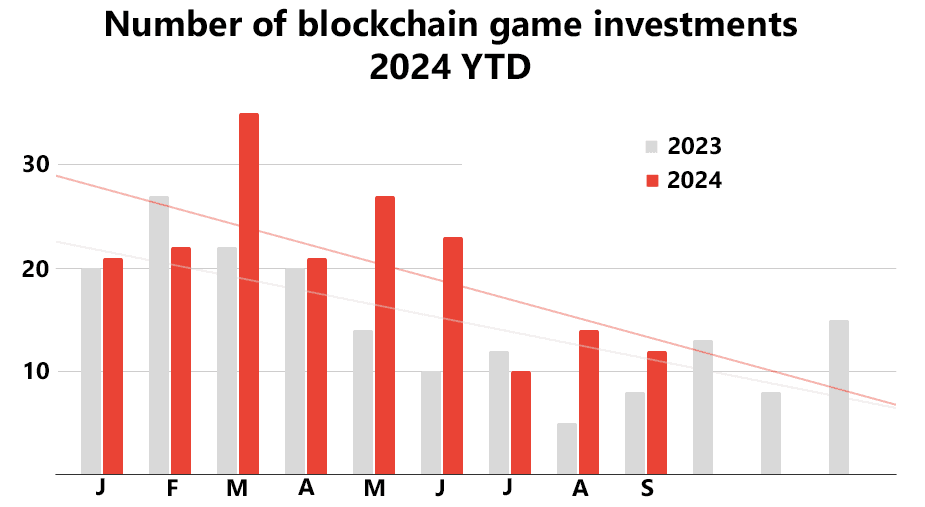 Number of blockchain game investments
2024 YTD

2023
2024

30
20
10

J
F
M
A
M
J
J
A
S